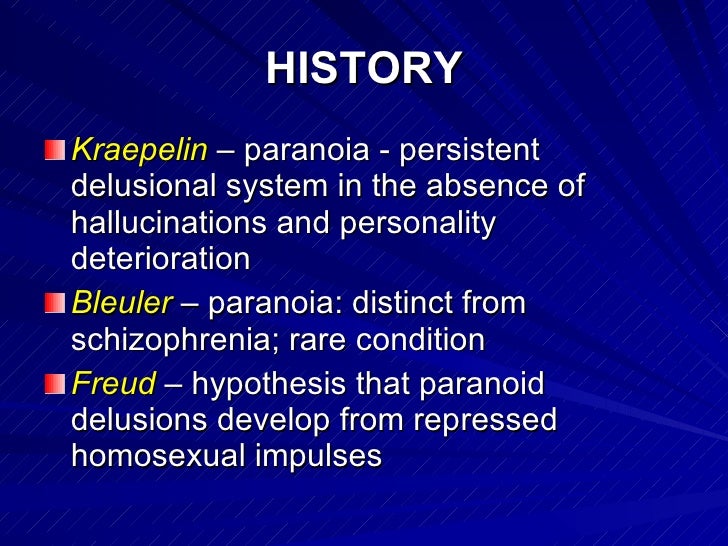 HISTORY

Kraepelin – paranoia - persistent delusional system in the absence of hallucinations and personality deterioration

Bleuler – paranoia: distinct from schizophrenia; rare condition

Freud – hypothesis that paranoid delusions develop from repressed homosexual impulses